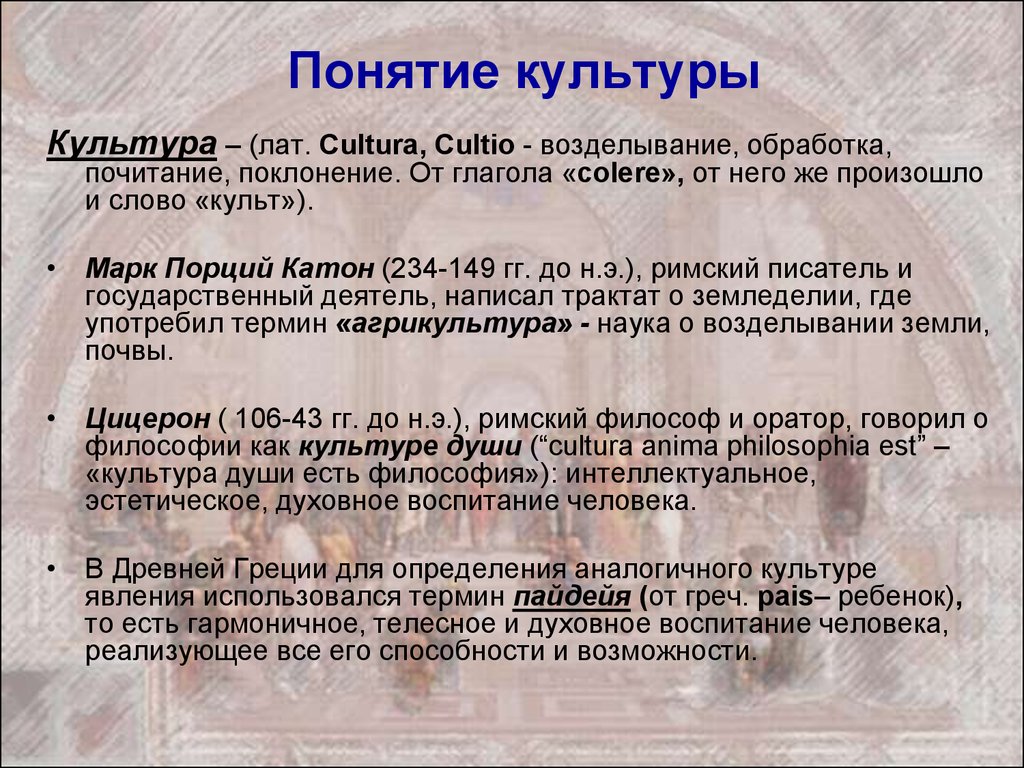 Понятие культуры

Культура – (лат. Cultura, Cultio - возделывание, обработка, почитание, поклонение. От глагола «colere», от него же произошло и слово «культ»).

• Марк Порций Катон (234-149 гг. до н.э.), римский писатель и государственный деятель, написал трактат о земледелии, где употребил термин «агрикультура» - наука о возделывании земли, почвы.

• Цицерон ( 106-43 гг. до н.э.), римский философ и оратор, говорил о философии как культуре души (“cultura anima philosophia est” – «культура души есть философия»): интеллектуальное, эстетическое, духовное воспитание человека.

• В Древней Греции для определения аналогичного культуре явления использовался термин пайдейя (от греч. pais– ребенок), то есть гармоничное, телесное и духовное воспитание человека, реализующее все его способности и возможности.